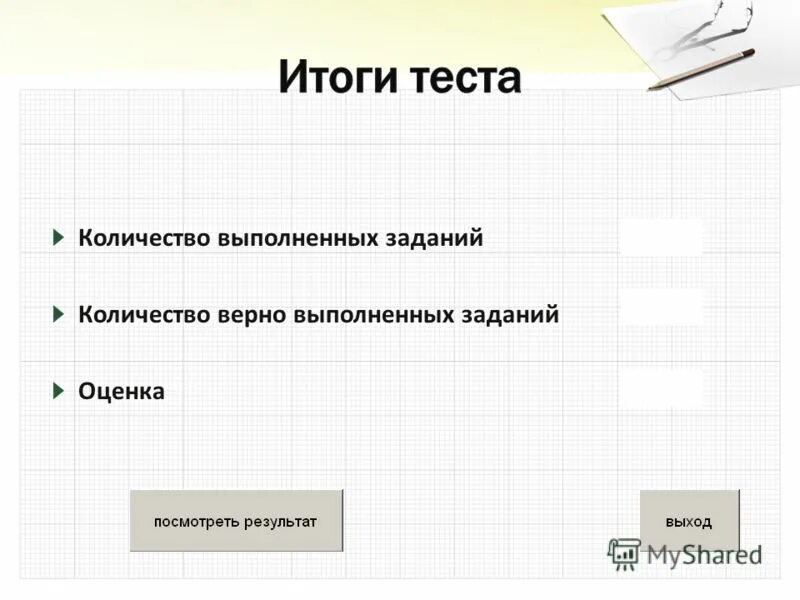 Итоги теста

Количество выполненных заданий

Количество верно выполненных заданий

Оценка

посмотреть результат

выход

MyShared